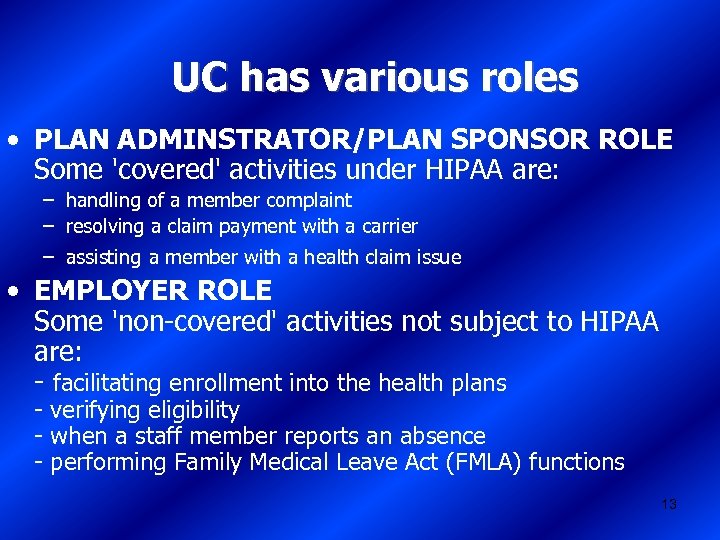 UC has various roles

• PLAN ADMINSTRATOR/PLAN SPONSOR ROLE
Some 'covered' activities under HIPAA are:
– handling of a member complaint
– resolving a claim payment with a carrier
– assisting a member with a health claim issue

• EMPLOYER ROLE
Some 'non-covered' activities not subject to HIPAA are:
- facilitating enrollment into the health plans
- verifying eligibility
- when a staff member reports an absence
- performing Family Medical Leave Act (FMLA) functions

13